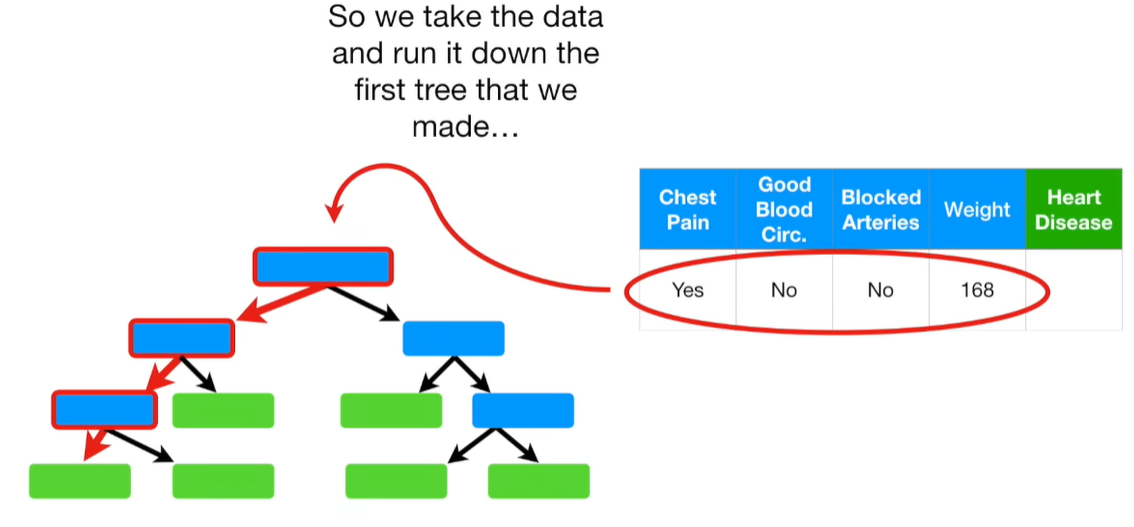 So we take the data and run it down the first tree that we made…

| Chest Pain | Good Blood Circ. | Blocked Arteries | Weight | Heart Disease |
|---|---|---|---|---|
| Yes | No | No | 168 | |